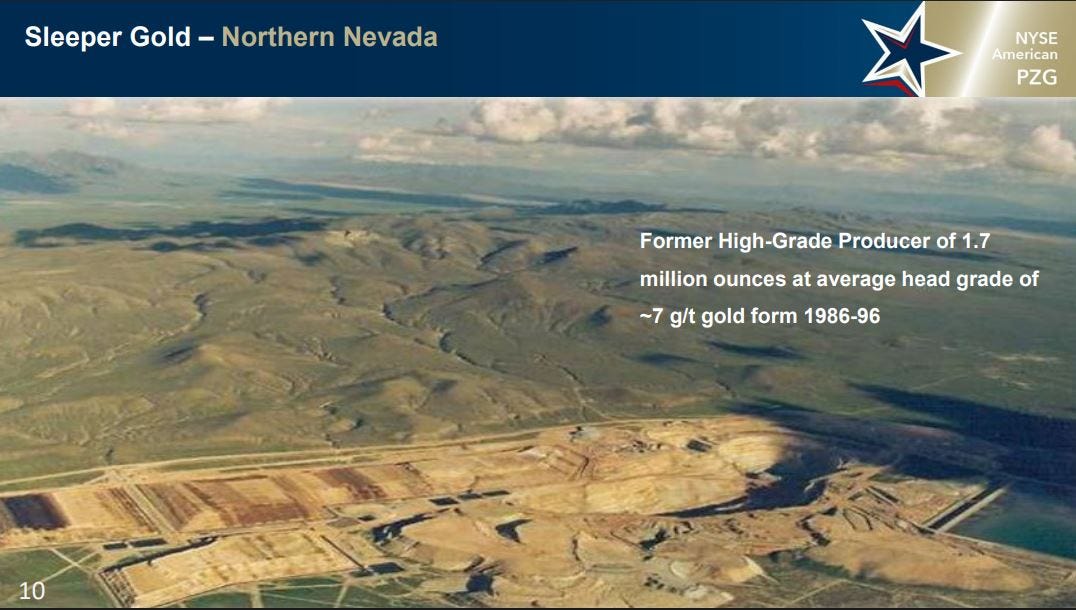 Sleeper Gold – Northern Nevada

NYSE American PZG

Former High-Grade Producer of 1.7 million ounces at average head grade of ~7 g/t gold form 1986-96

10